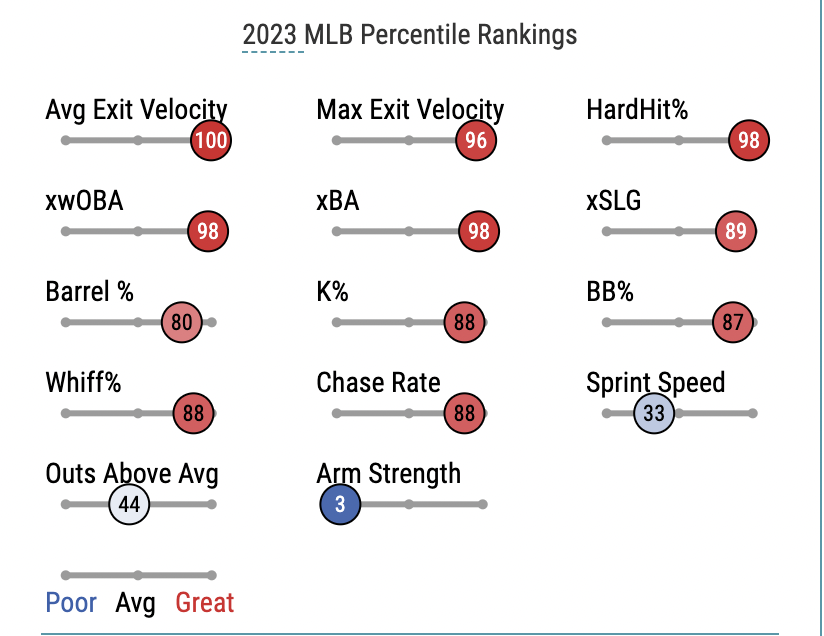 2023 MLB Percentile Rankings

Avg Exit Velocity
100

Max Exit Velocity
96

HardHit%
98

xwOBA
98

xBA
98

xSLG
89

Barrel %
80

K%
88

BB%
87

Whiff%
88

Chase Rate
88

Sprint Speed
33

Outs Above Avg
44

Arm Strength
3

Poor Avg Great